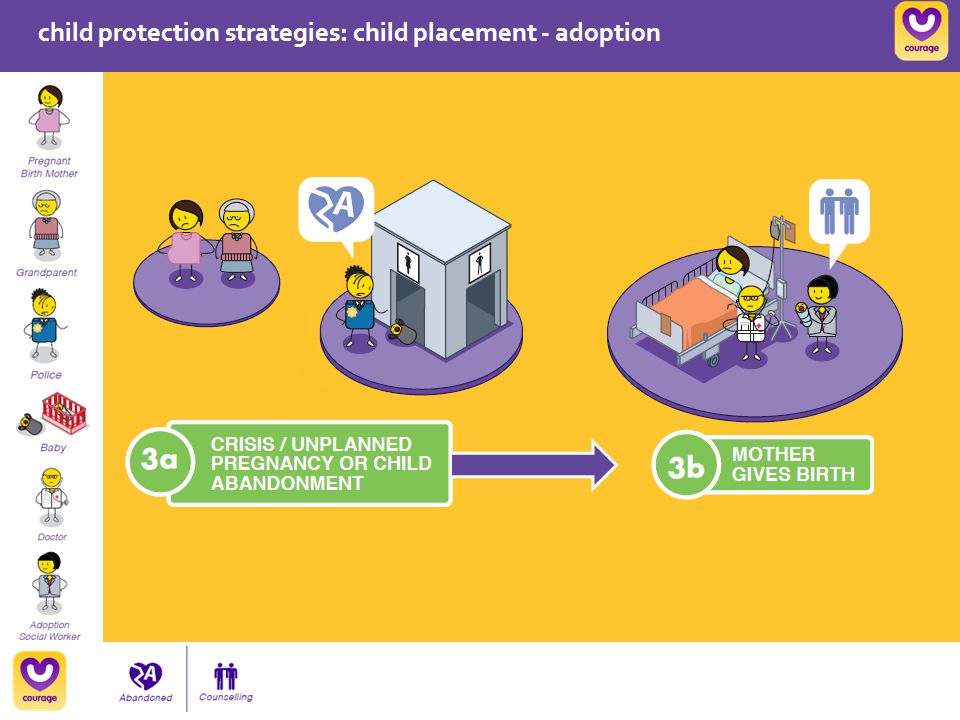 child protection strategies: child placement - adoption

courage

Pregnant Birth Mother

Grandparent

Police

Baby

Doctor

Adoption Social Worker

3a CRISIS / UNPLANNED PREGNANCY OR CHILD ABANDONMENT

3b MOTHER GIVES BIRTH

courage

Abandoned

Counselling